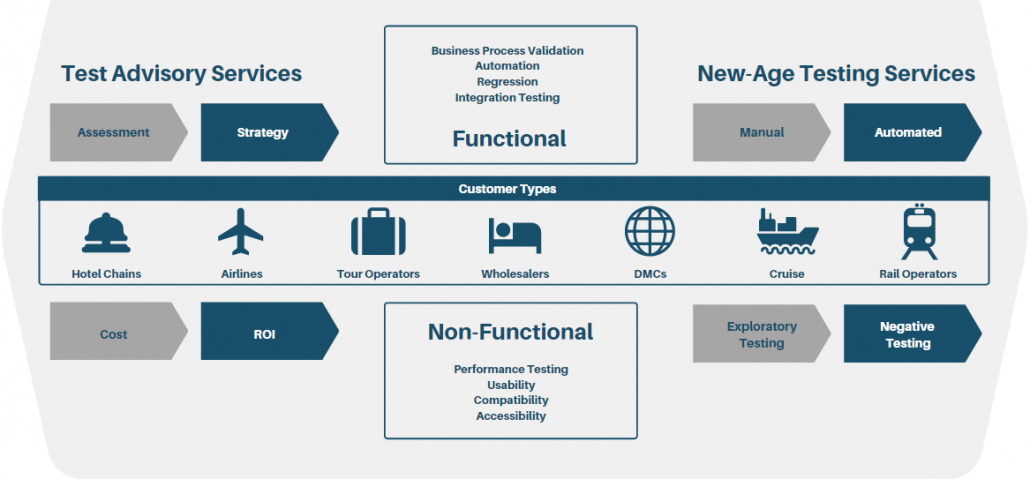 Test Advisory Services

Assessment

Strategy

Business Process Validation
Automation
Regression
Integration Testing

Functional

New-Age Testing Services

Manual

Automated

Customer Types

Hotel Chains

Airlines

Tour Operators

Wholesalers

DMCs

Cruise

Rail Operators

Cost

ROI

Non-Functional

Performance Testing
Usability
Compatibility
Accessibility

Exploratory Testing

Negative Testing